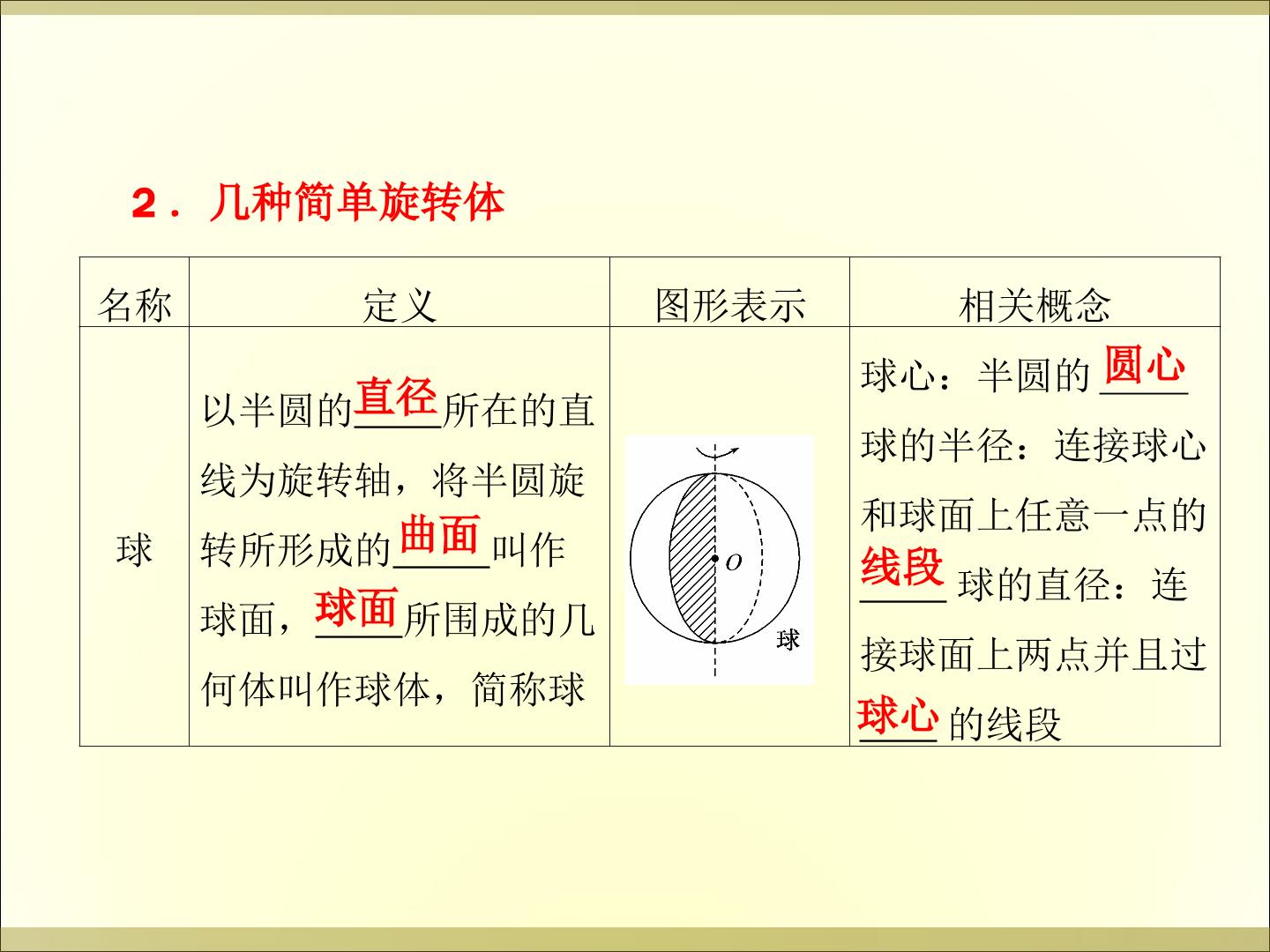 2．几种简单旋转体

| 名称 | 定义 | 图形表示 | 相关概念 |
|---|---|---|---|
| 球 | 以半圆的直径所在的直线为旋转轴，将半圆旋转所形成的曲面叫作球面，球面所围成的几何体叫作球体，简称球 | $O$ 球 | 球心：半圆的圆心 球的半径：连接球心和球面上任意一点的线段 球的直径：连接球面上两点并且过球心的线段 |